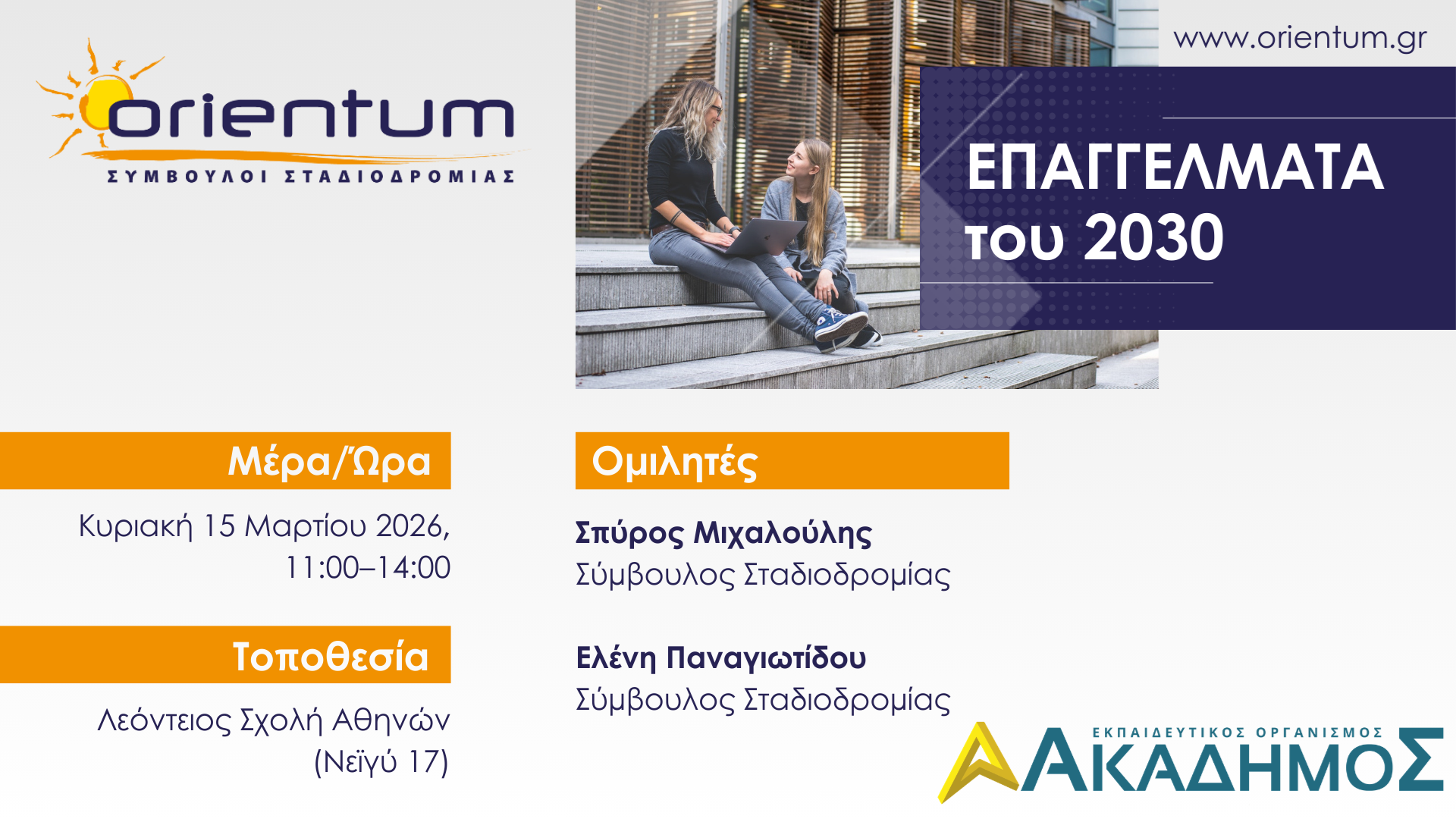 orientum
ΣΥΜΒΟΥΛΟΙ ΣΤΑΔΙΟΔΡΟΜΙΑΣ

www.orientum.gr

ΕΠΑΓΓΕΛΜΑΤΑ του 2030

Μέρα/Ώρα

Κυριακή 15 Μαρτίου 2026, 11:00–14:00

Τοποθεσία

Λεόντειος Σχολή Αθηνών (Νεϊγύ 17)

Ομιλητές

Σπύρος Μιχαλούλης
Σύμβουλος Σταδιοδρομίας

Ελένη Παναγιωτίδου
Σύμβουλος Σταδιοδρομίας

ΕΚΠΑΙΔΕΥΤΙΚΟΣ ΟΡΓΑΝΙΣΜΟΣ
ΑΚΑΔΗΜΟΣ